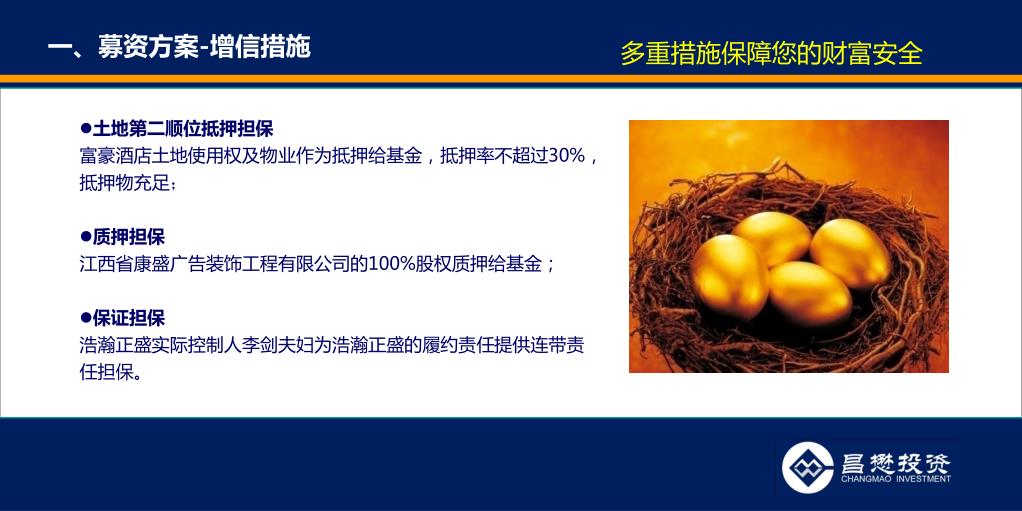 一、募资方案-增信措施

多重措施保障您的财富安全

●土地第二顺位抵押担保
富豪酒店土地使用权及物业作为抵押给基金，抵押率不超过30%，抵押物充足；

●质押担保
江西省康盛广告装饰工程有限公司的100%股权质押给基金；

●保证担保
浩瀚正盛实际控制人李剑夫妇为浩瀚正盛的履约责任提供连带责任担保。

昌懋投资
CHANGMAO INVESTMENT